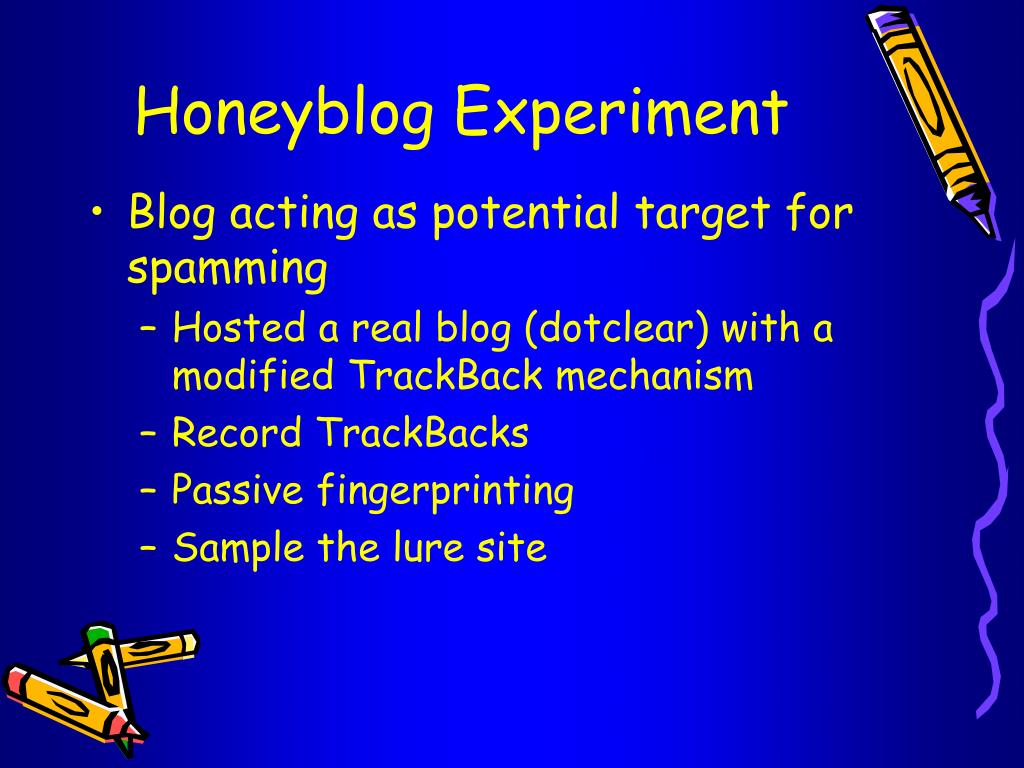 Honeyblog Experiment

• Blog acting as potential target for spamming

– Hosted a real blog (dotclear) with a modified TrackBack mechanism

– Record TrackBacks

– Passive fingerprinting

– Sample the lure site